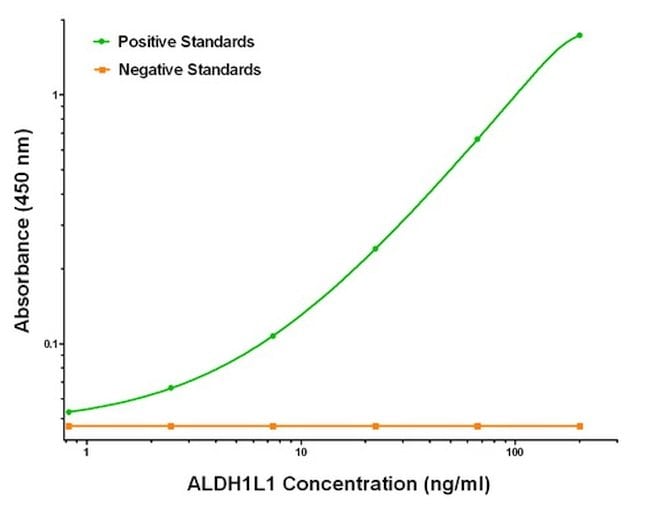 Positive Standards
Negative Standards
Absorbance (450 nm)
1
0.1
1
10
100
ALDH1L1 Concentration (ng/ml)